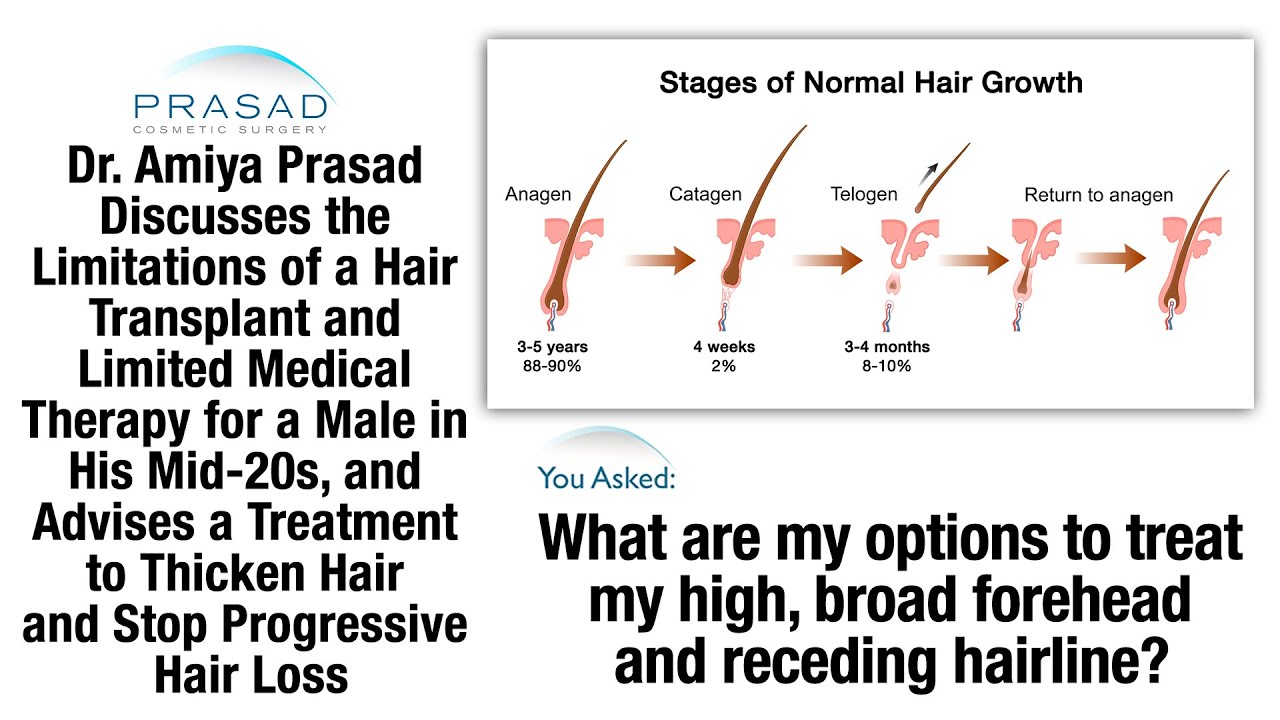 PRASAD
COSMETIC SURGERY

Dr. Amiya Prasad Discusses the Limitations of a Hair Transplant and Limited Medical Therapy for a Male in His Mid-20s, and Advises a Treatment to Thicken Hair and Stop Progressive Hair Loss

Stages of Normal Hair Growth

Anagen
3-5 years
88-90%

Catagen
4 weeks
2%

Telogen
3-4 months
8-10%

Return to anagen

You Asked:

What are my options to treat my high, broad forehead and receding hairline?